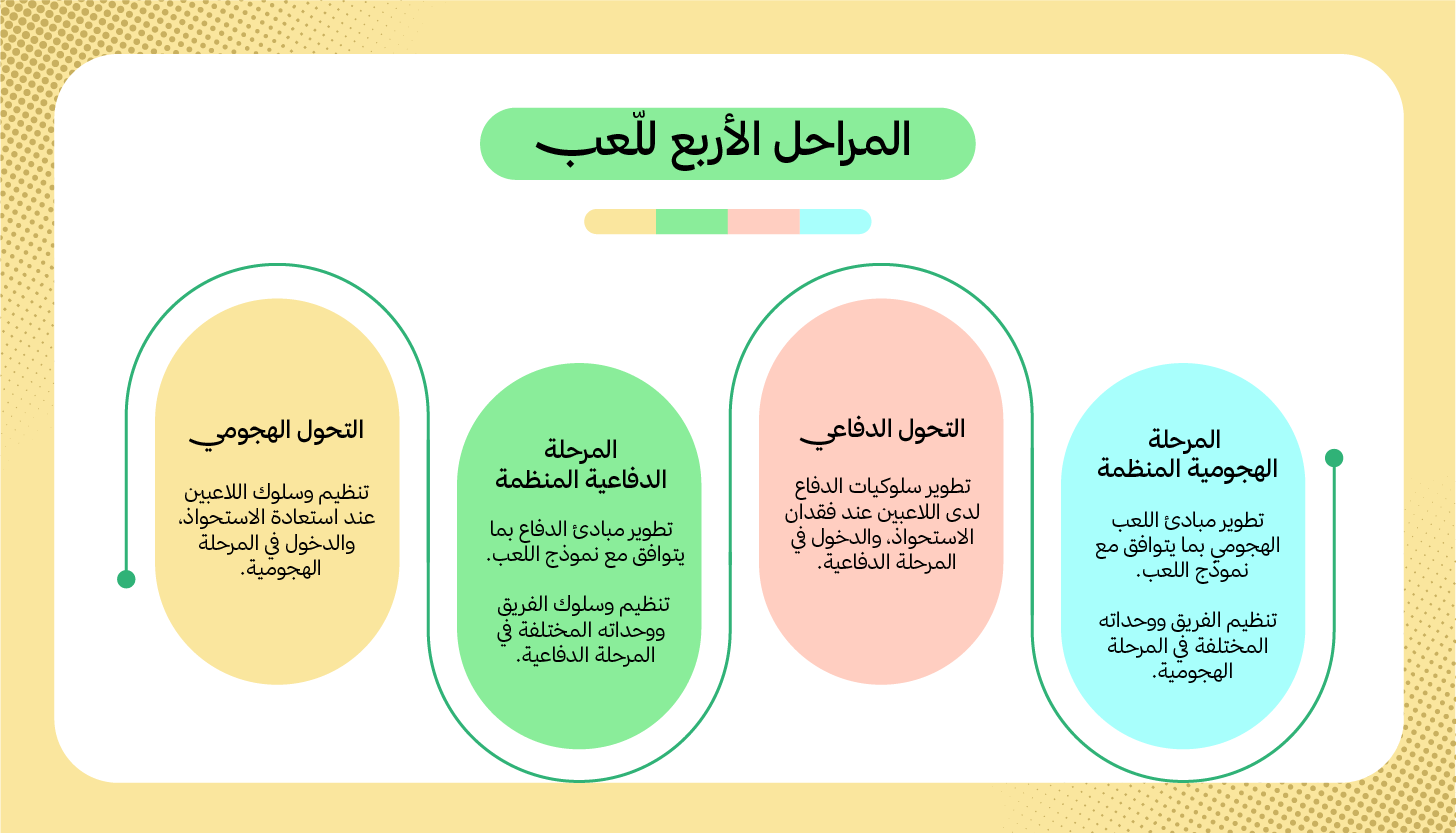 المراحل الأربع للّعب

المرحلة الهجومية المنظمة

تطوير مبادئ اللعب الهجومي بما يتوافق مع نموذج اللعب.

تنظيم الفريق ووحداته المختلفة في المرحلة الهجومية.

التحول الدفاعي

تطوير سلوكيات الدفاع لدى اللاعبين عند فقدان الاستحواذ، والدخول في المرحلة الدفاعية.

المرحلة الدفاعية المنظمة

تطوير مبادئ الدفاع بما يتوافق مع نموذج اللعب.

تنظيم وسلوك الفريق ووحداته المختلفة في المرحلة الدفاعية.

التحول الهجومي

تنظيم وسلوك اللاعبين عند استعادة الاستحواذ، والدخول في المرحلة الهجومية.